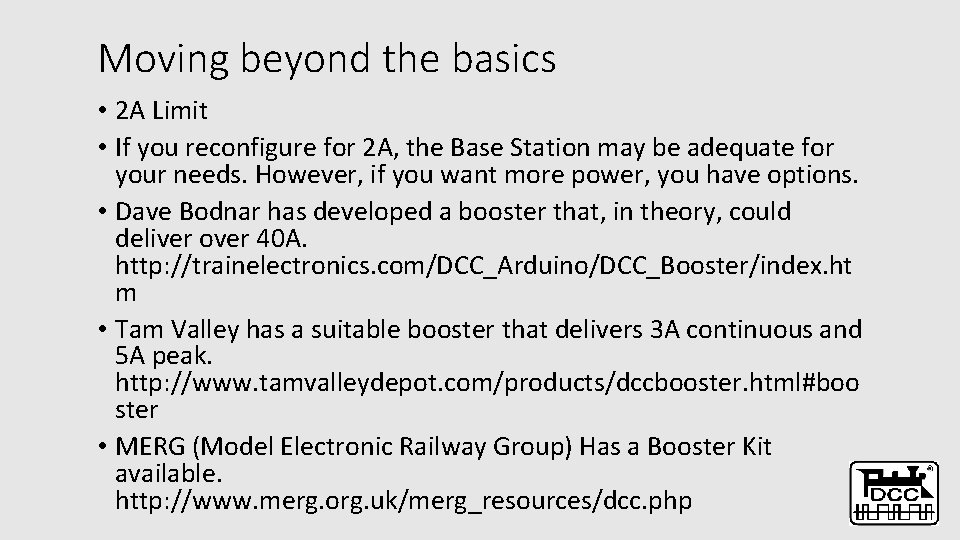 Moving beyond the basics

• 2A Limit
• If you reconfigure for 2A, the Base Station may be adequate for your needs. However, if you want more power, you have options.
• Dave Bodnar has developed a booster that, in theory, could deliver over 40A. http://trainelectronics.com/DCC_Arduino/DCC_Booster/index.htm
• Tam Valley has a suitable booster that delivers 3A continuous and 5A peak. http://www.tamvalleydepot.com/products/dccbooster.html#booster
• MERG (Model Electronic Railway Group) Has a Booster Kit available. http://www.merg.org.uk/merg_resources/dcc.php

DCC